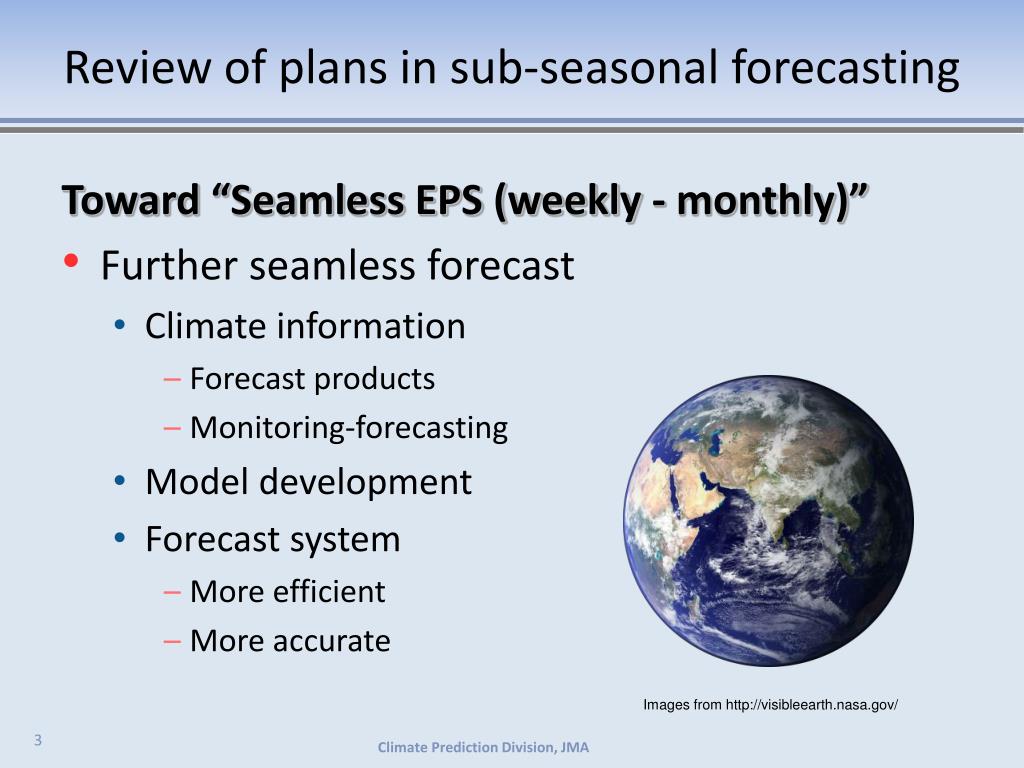 Review of plans in sub-seasonal forecasting

Toward “Seamless EPS (weekly - monthly)”

• Further seamless forecast
  • Climate information
    – Forecast products
    – Monitoring-forecasting
  • Model development
  • Forecast system
    – More efficient
    – More accurate

Images from http://visibleearth.nasa.gov/

3

Climate Prediction Division, JMA